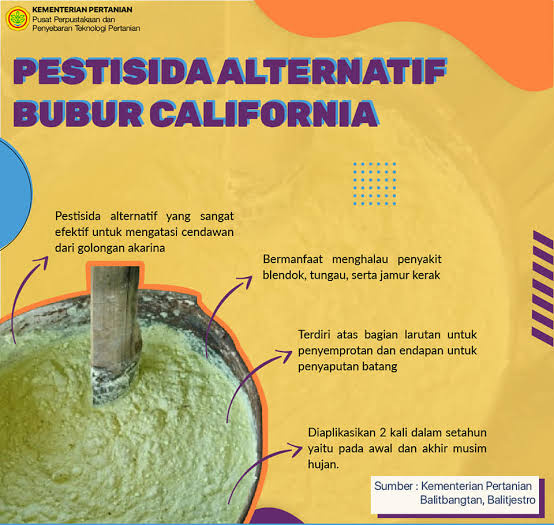 KEMENTERIAN PERTANIAN
Pusat Perpustakaan dan Penyebaran Teknologi Pertanian

PESTISIDA ALTERNATIF BUBUR CALIFORNIA

Pestisida alternatif yang sangat efektif untuk mengatasi cendawan dari golongan akarina

Bermanfaat menghalau penyakit blendok, tungau, serta jamur kerak

Terdiri atas bagian larutan untuk penyemprotan dan endapan untuk penyaputan batang

Diaplikasikan 2 kali dalam setahun yaitu pada awal dan akhir musim hujan.

Sumber : Kementerian Pertanian Balitbangtan, Balitjestro